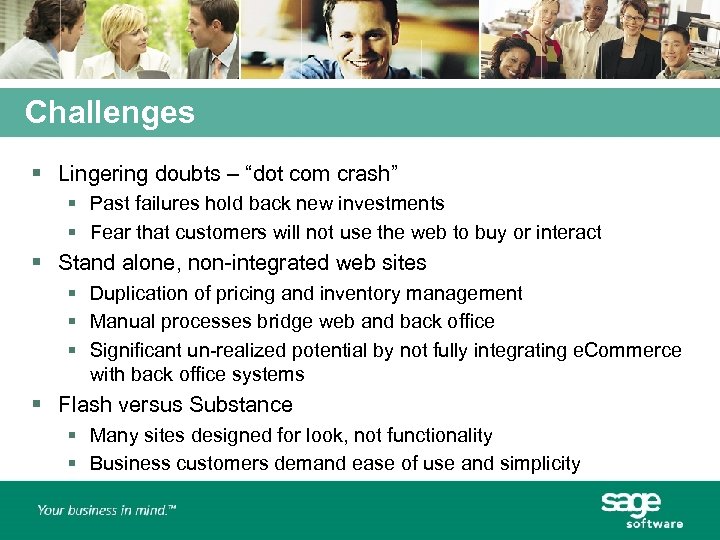 Challenges

- Lingering doubts – “dot com crash”
  - Past failures hold back new investments
  - Fear that customers will not use the web to buy or interact
- Stand alone, non-integrated web sites
  - Duplication of pricing and inventory management
  - Manual processes bridge web and back office
  - Significant un-realized potential by not fully integrating eCommerce with back office systems
- Flash versus Substance
  - Many sites designed for look, not functionality
  - Business customers demand ease of use and simplicity

Your business in mind.™

sage software